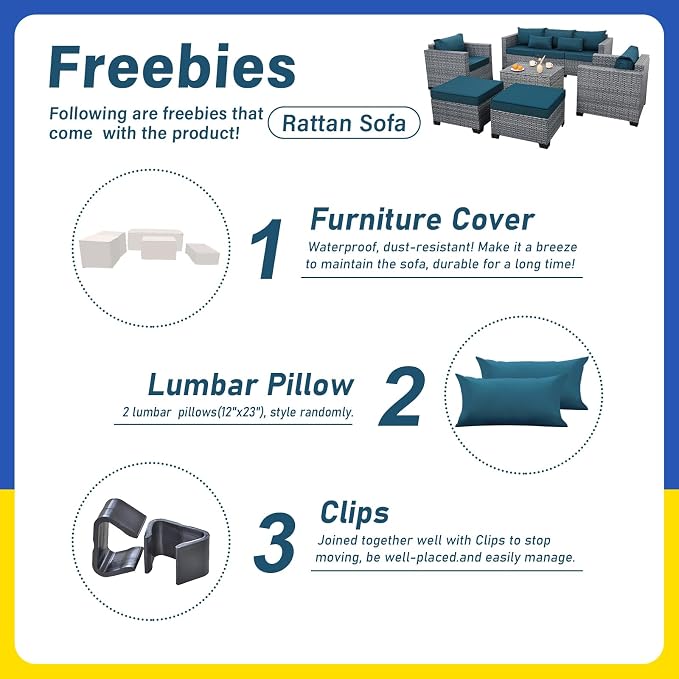 Freebies

Following are freebies that come with the product!

Rattan Sofa

1

Furniture Cover

Waterproof, dust-resistant! Make it a breeze to maintain the sofa, durable for a long time!

Lumbar Pillow

2 lumbar pillows(12"x23"), style randomly.

2

3

Clips

Joined together well with Clips to stop moving, be well-placed.and easily manage.